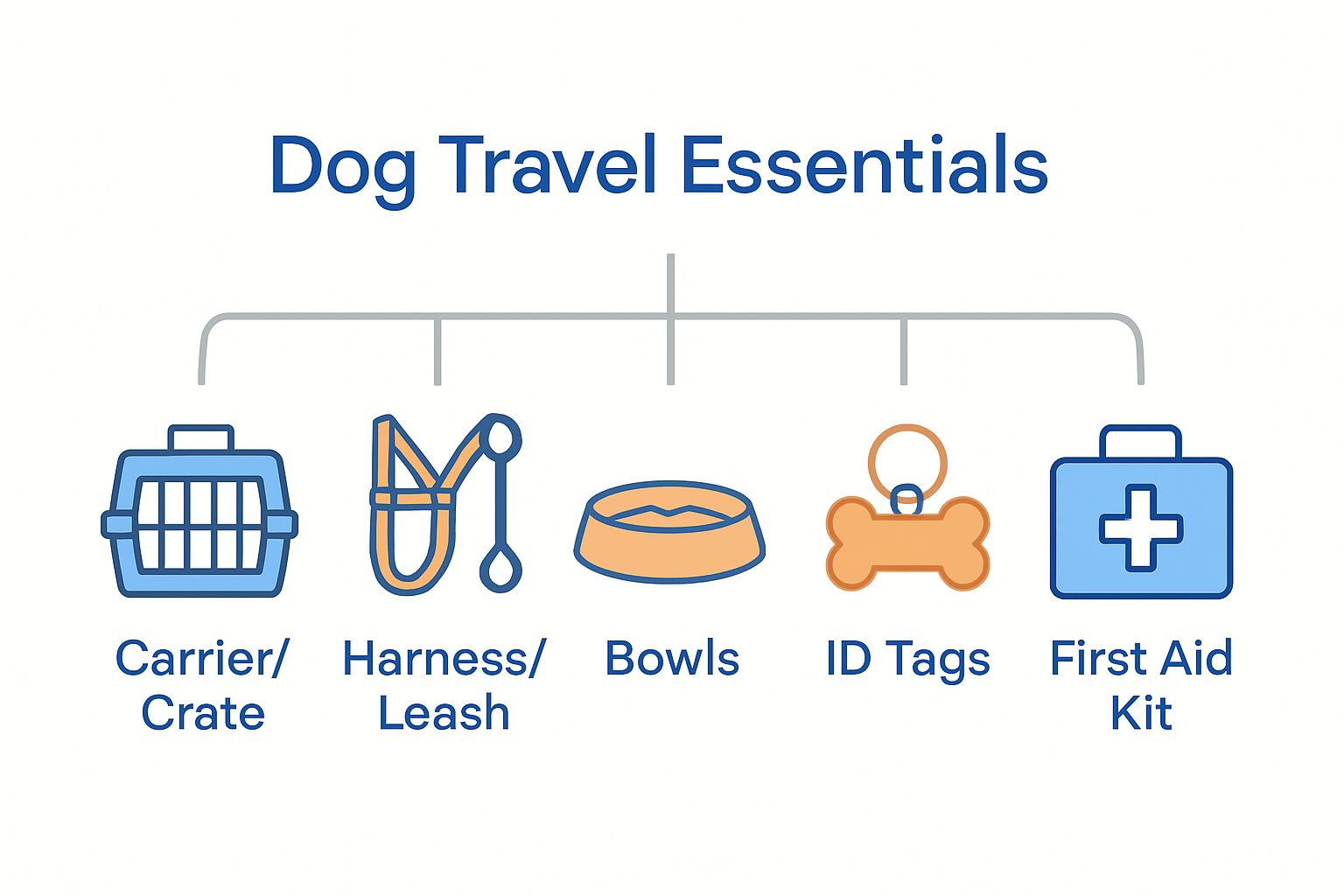 Dog Travel Essentials

Carrier/
Crate

Harness/
Leash

Bowls

ID Tags

First Aid
Kit